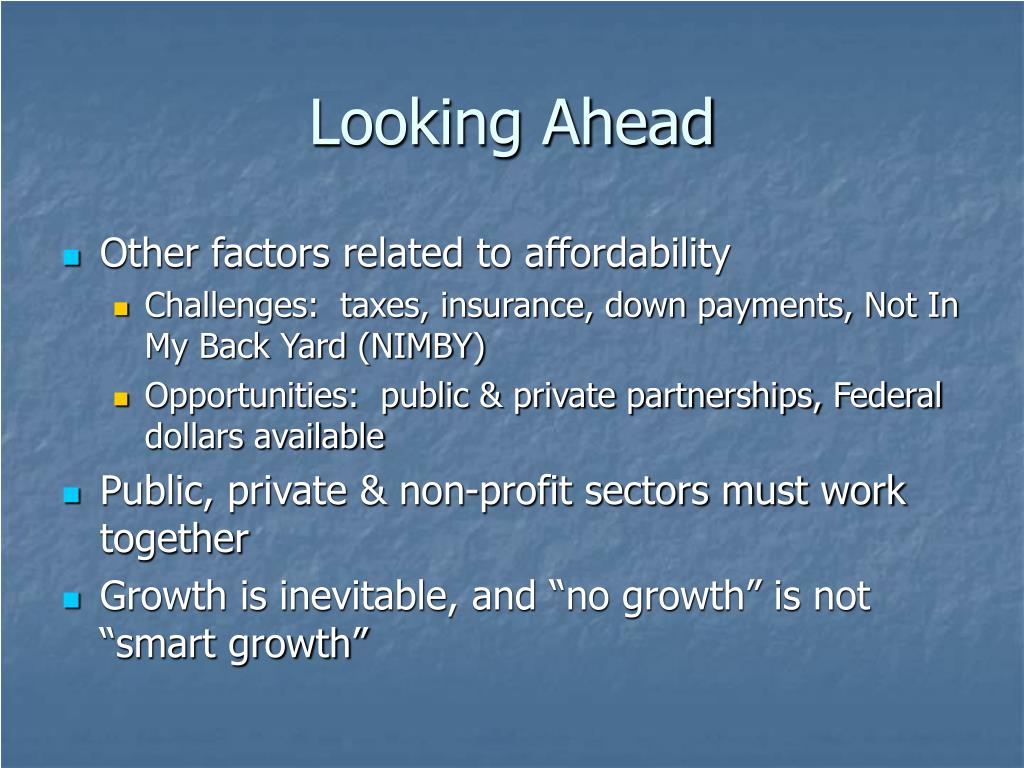 Looking Ahead

Other factors related to affordability
Challenges: taxes, insurance, down payments, Not In My Back Yard (NIMBY)
Opportunities: public & private partnerships, Federal dollars available
Public, private & non-profit sectors must work together
Growth is inevitable, and “no growth” is not “smart growth”